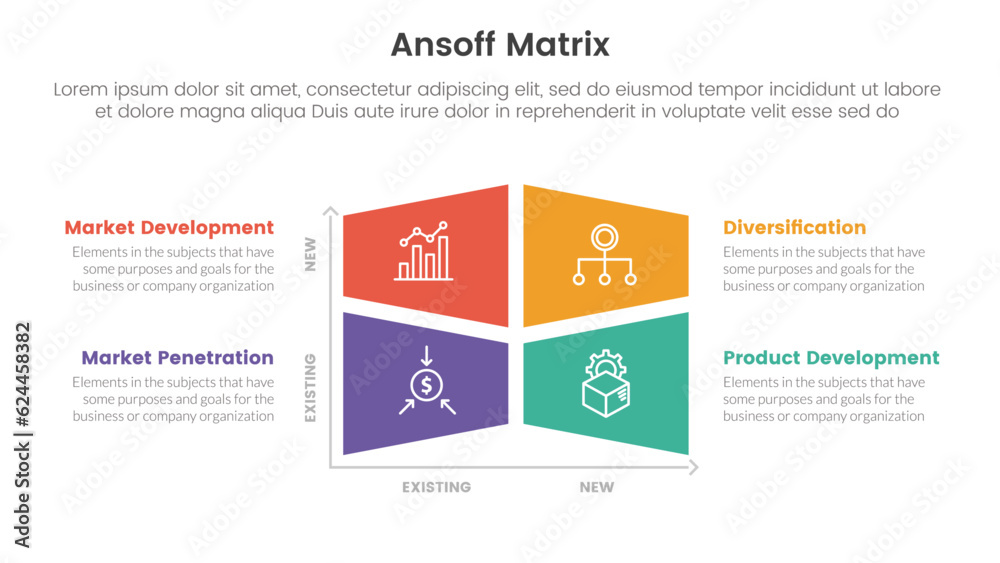 Ansoff Matrix

Lorem ipsum dolor sit amet, consectetur adipiscing elit, sed do eiusmod tempor incididunt ut labore et dolore magna aliqua Duis aute irure dolor in reprehenderit in voluptate velit esse sed do

Market Development
Elements in the subjects that have some purposes and goals for the business or company organization

Market Penetration
Elements in the subjects that have some purposes and goals for the business or company organization

NEW

EXISTING

EXISTING

NEW

Diversification
Elements in the subjects that have some purposes and goals for the business or company organization

Product Development
Elements in the subjects that have some purposes and goals for the business or company organization

Adobe Stock | #624458382